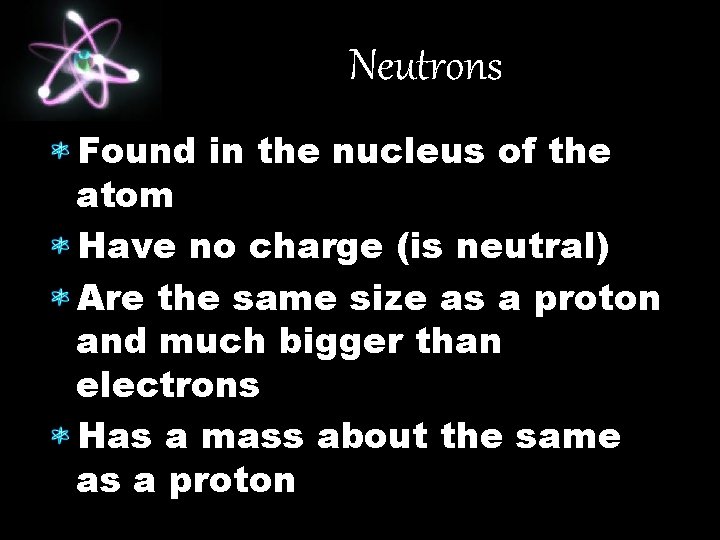 Neutrons

* Found in the nucleus of the atom
* Have no charge (is neutral)
* Are the same size as a proton and much bigger than electrons
* Has a mass about the same as a proton